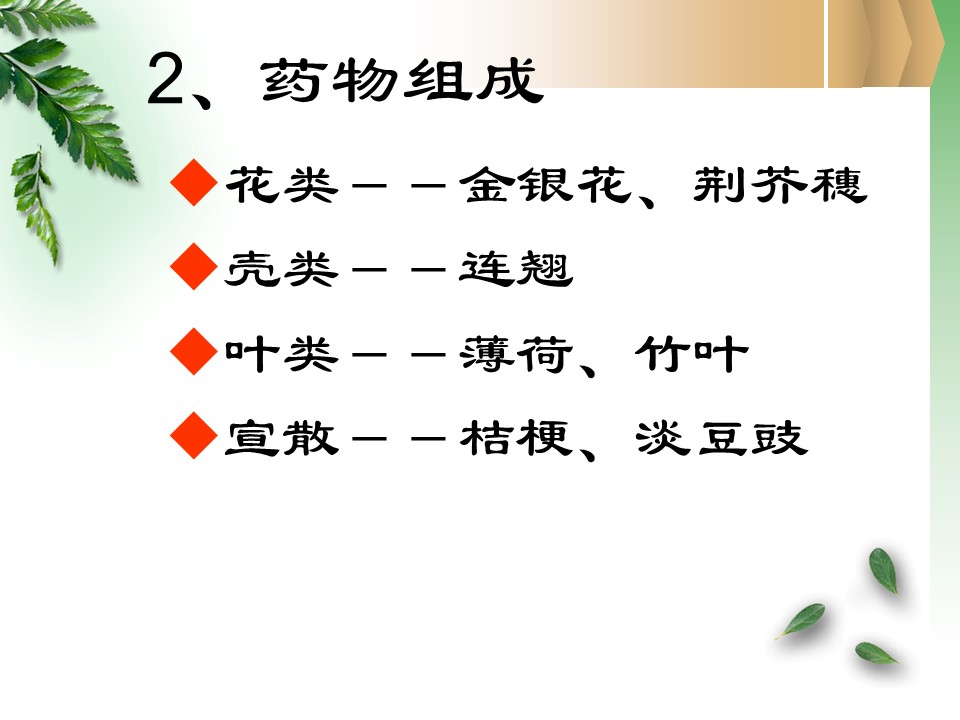 2、药物组成

◆花类－－金银花、荆芥穗

◆壳类－－连翘

◆叶类－－薄荷、竹叶

◆宣散－－桔梗、淡豆豉